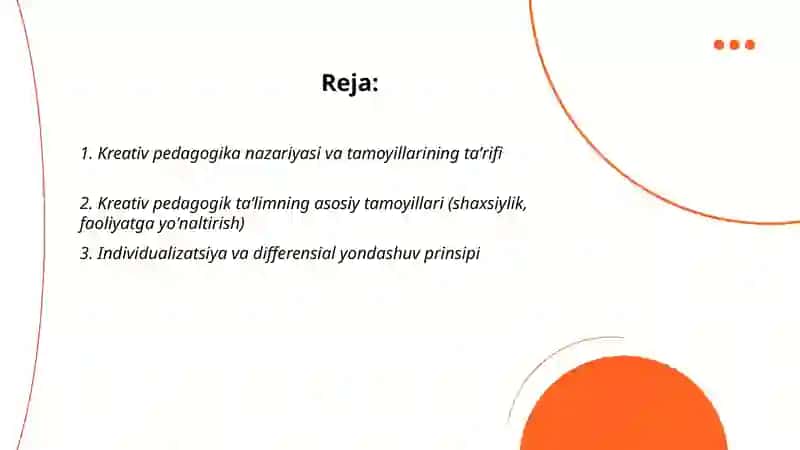 Reja:

1. Kreativ pedagogika nazariyasi va tamoyillarining ta'rifi

2. Kreativ pedagogik ta'limning asosiy tamoyillari (shaxsiylik, faoliyatga yo'naltirish)

3. Individualizatsiya va differensial yondashuv prinsipi